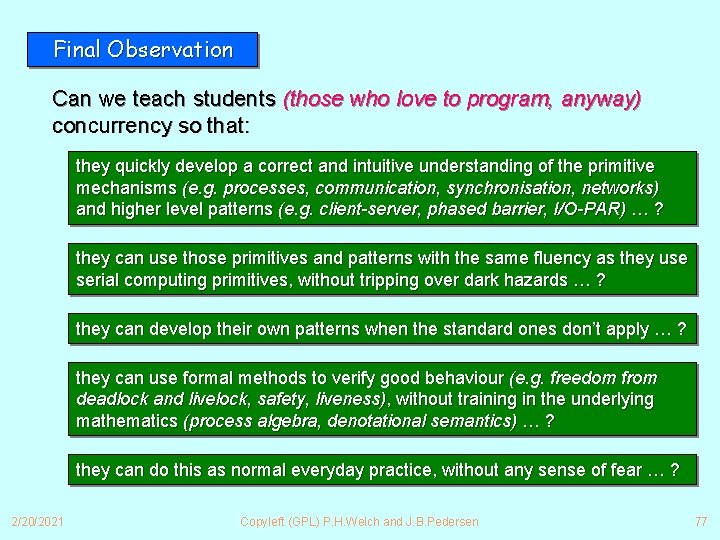 Final Observation

Can we teach students (those who love to program, anyway) concurrency so that:

they quickly develop a correct and intuitive understanding of the primitive mechanisms (e.g. processes, communication, synchronisation, networks) and higher level patterns (e.g. client-server, phased barrier, I/O-PAR) … ?

they can use those primitives and patterns with the same fluency as they use serial computing primitives, without tripping over dark hazards … ?

they can develop their own patterns when the standard ones don't apply … ?

they can use formal methods to verify good behaviour (e.g. freedom from deadlock and livelock, safety, liveness), without training in the underlying mathematics (process algebra, denotational semantics) … ?

they can do this as normal everyday practice, without any sense of fear … ?

2/20/2021 Copyleft (GPL) P.H.Welch and J.B.Pedersen 77